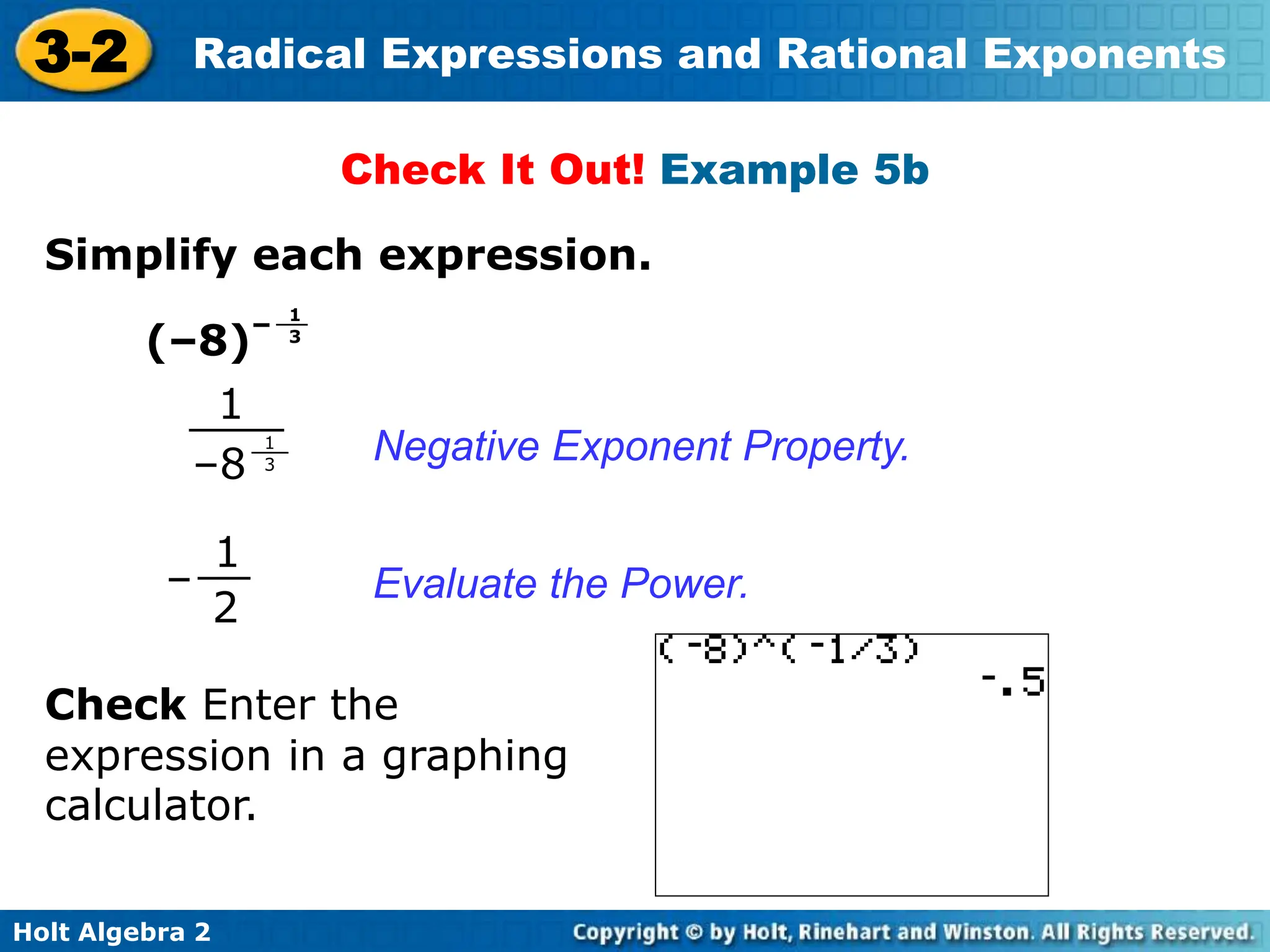 3-2 Radical Expressions and Rational Exponents

Check It Out! Example 5b

Simplify each expression.

$(-8)^{-\frac{1}{3}}$

$\frac{1}{-8^{\frac{1}{3}}}$ Negative Exponent Property.

$-\frac{1}{2}$ Evaluate the Power.

Check Enter the expression in a graphing calculator.

(-8)^(-1/3)
-.5

Holt Algebra 2

Copyright © by Holt, Rinehart and Winston. All Rights Reserved.